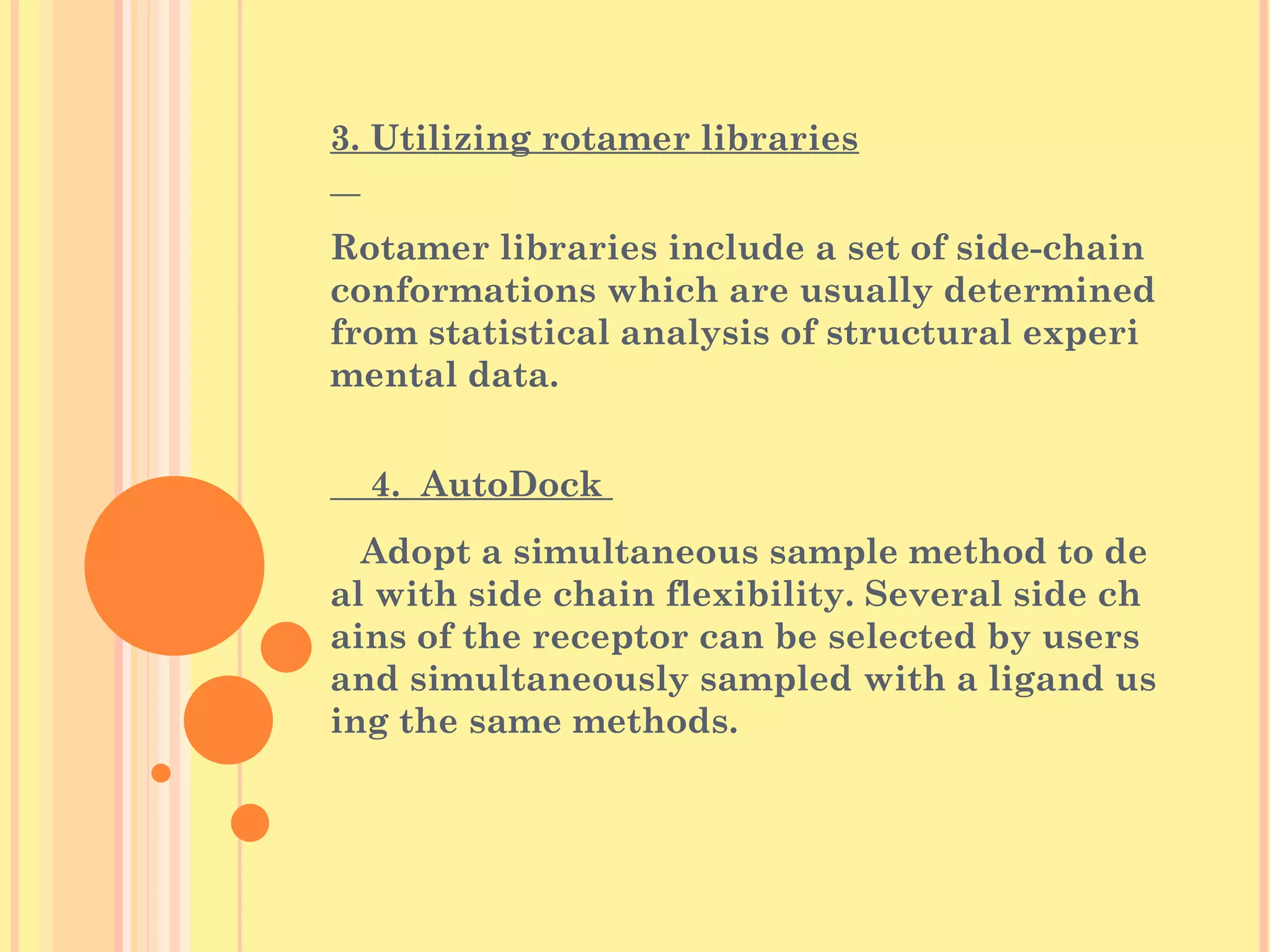 3. Utilizing rotamer libraries

Rotamer libraries include a set of side-chain conformations which are usually determined from statistical analysis of structural experi mental data.

4. AutoDock

Adopt a simultaneous sample method to de al with side chain flexibility. Several side ch ains of the receptor can be selected by users and simultaneously sampled with a ligand us ing the same methods.